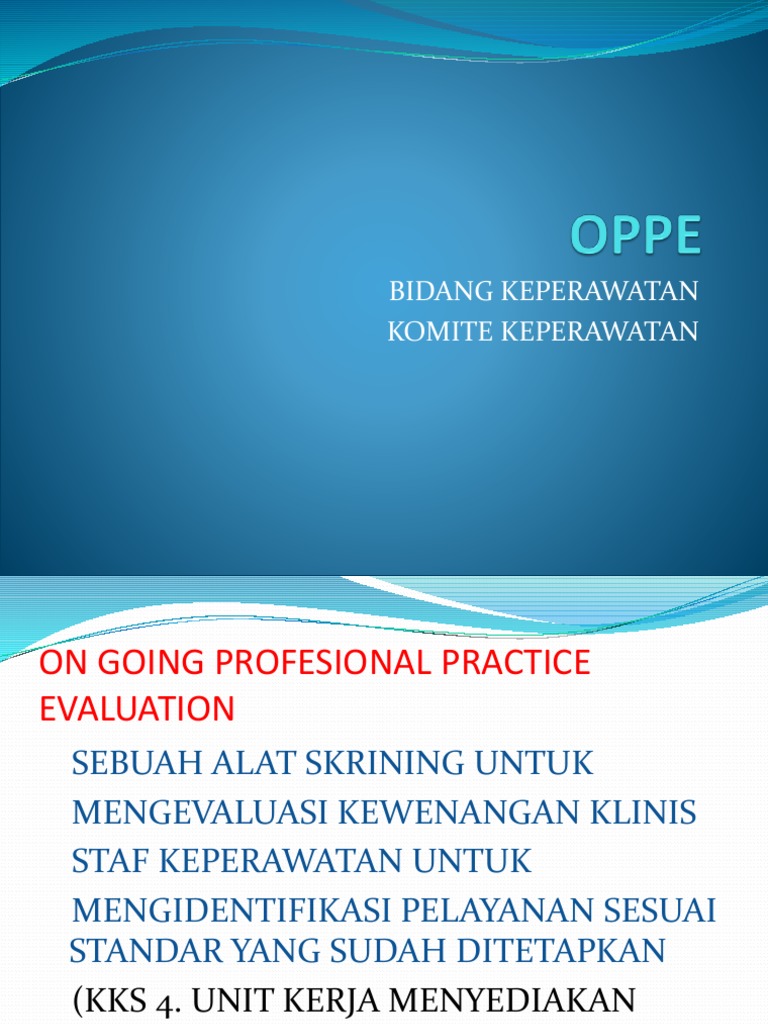 OPPE

BIDANG KEPERAWATAN
KOMITE KEPERAWATAN

ON GOING PROFESIONAL PRACTICE EVALUATION

SEBUAH ALAT SKRINING UNTUK MENGEVALUASI KEWENANGAN KLINIS STAF KEPERAWATAN UNTUK MENGIDENTIFIKASI PELAYANAN SESUAI STANDAR YANG SUDAH DITETAPKAN

(KKS 4. UNIT KERJA MENYEDIAKAN